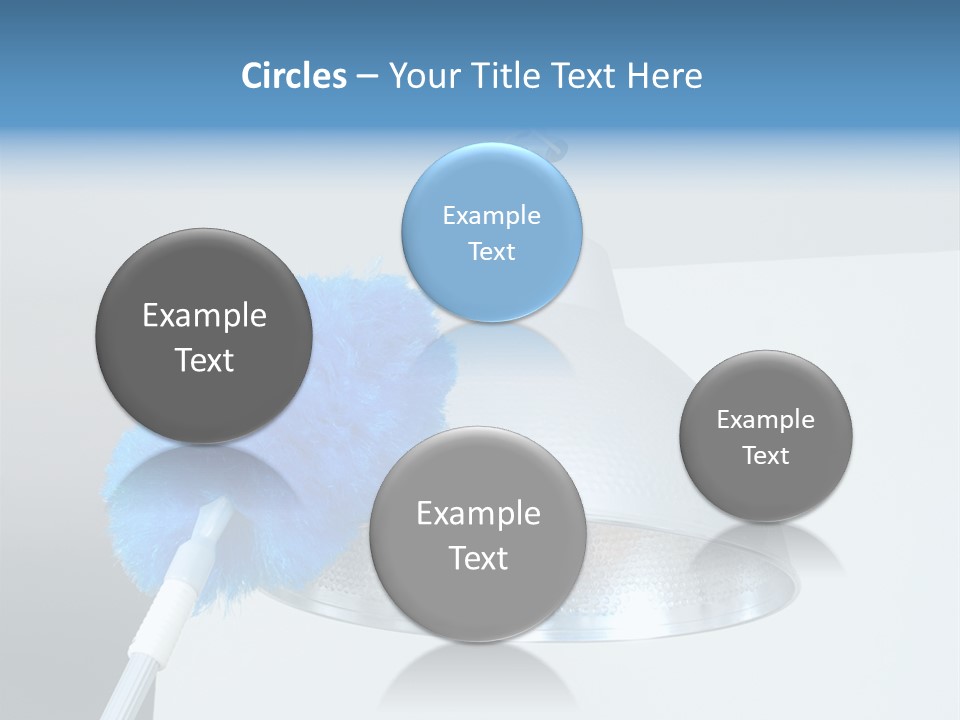 Circles – Your Title Text Here

Example Text

Example Text

Example Text

Example Text